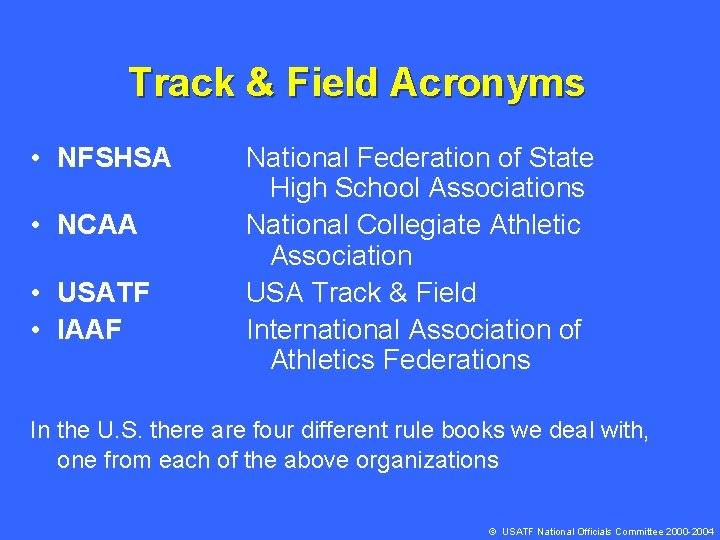 Track & Field Acronyms

• NFSHSA National Federation of State High School Associations
• NCAA National Collegiate Athletic Association
• USATF USA Track & Field
• IAAF International Association of Athletics Federations

In the U.S. there are four different rule books we deal with, one from each of the above organizations

© USATF National Officials Committee 2000-2004